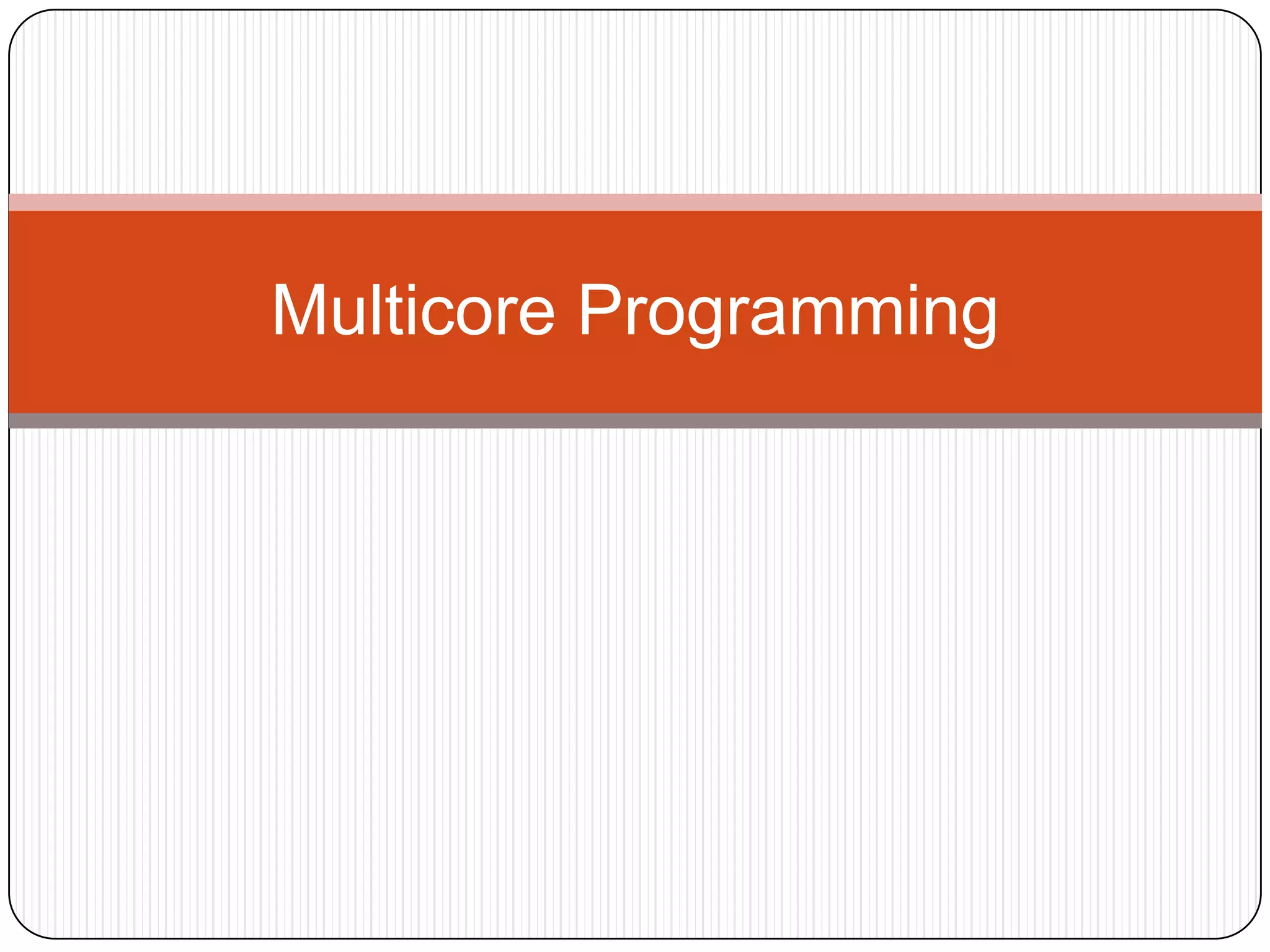 Multicore Programming